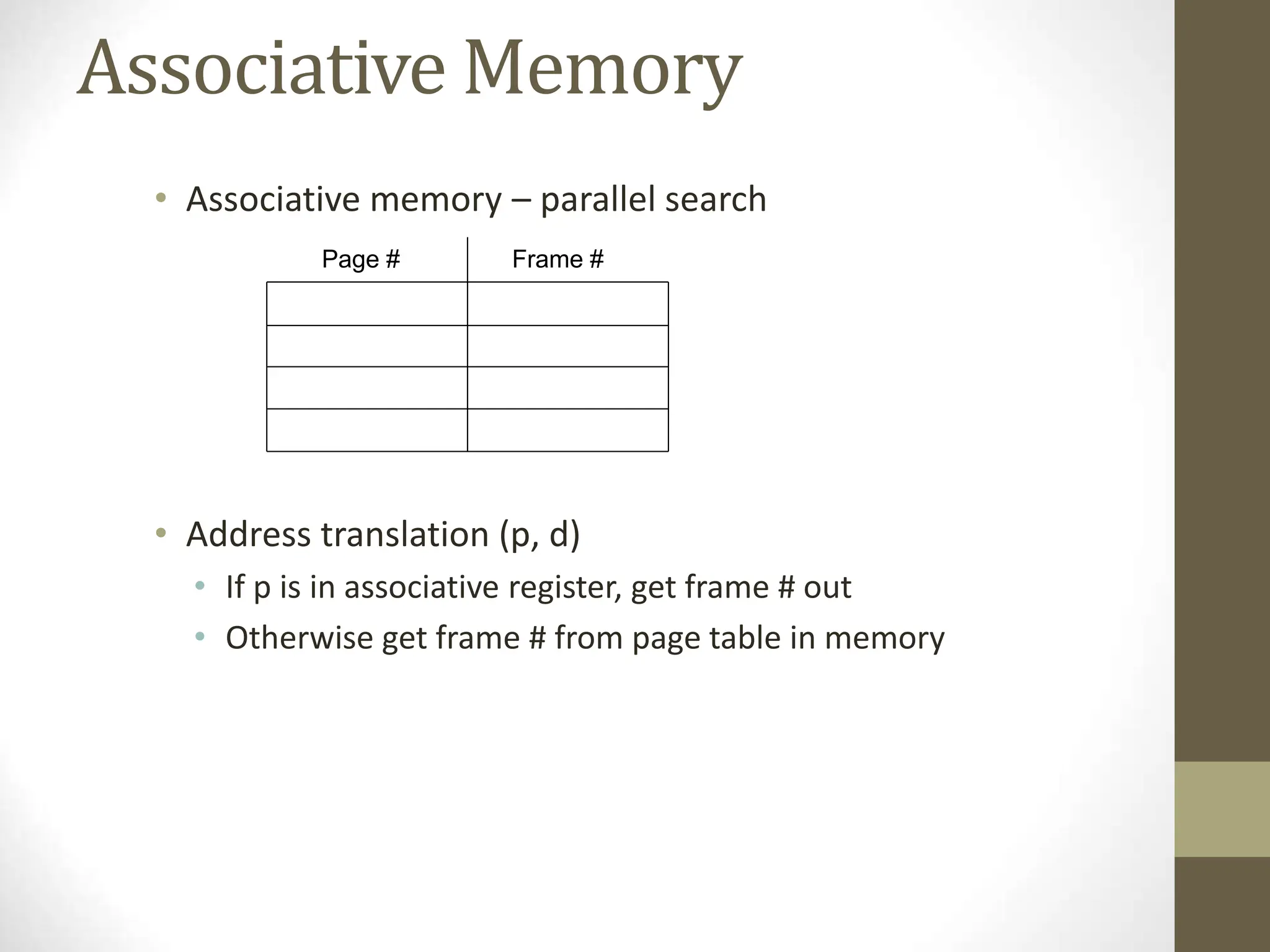 Associative Memory

• Associative memory – parallel search

| Page # | Frame # |
|---|---|
| | |
| | |
| | |
| | |

• Address translation (p, d)
  • If p is in associative register, get frame # out
  • Otherwise get frame # from page table in memory